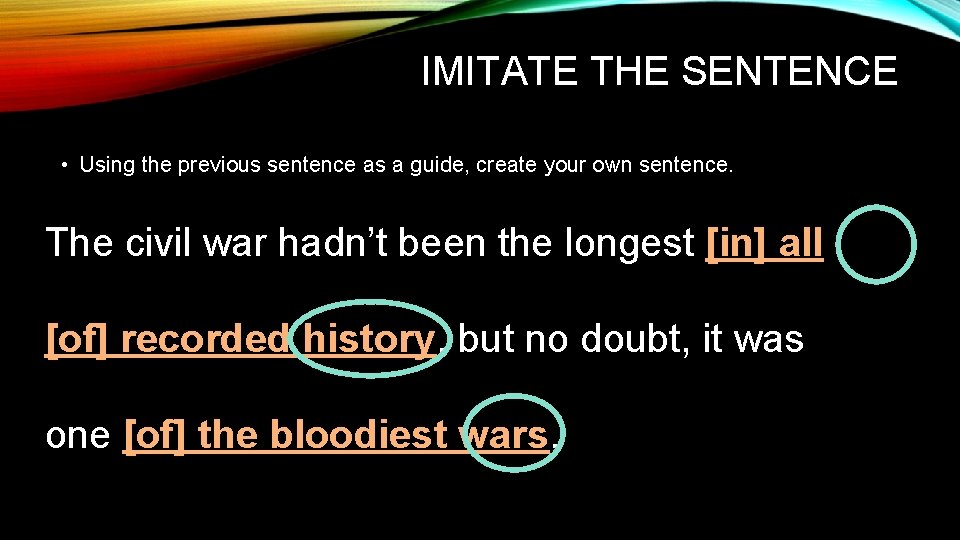 IMITATE THE SENTENCE

• Using the previous sentence as a guide, create your own sentence.

The civil war hadn't been the longest [in] all [of] recorded history, but no doubt, it was one [of] the bloodiest wars.